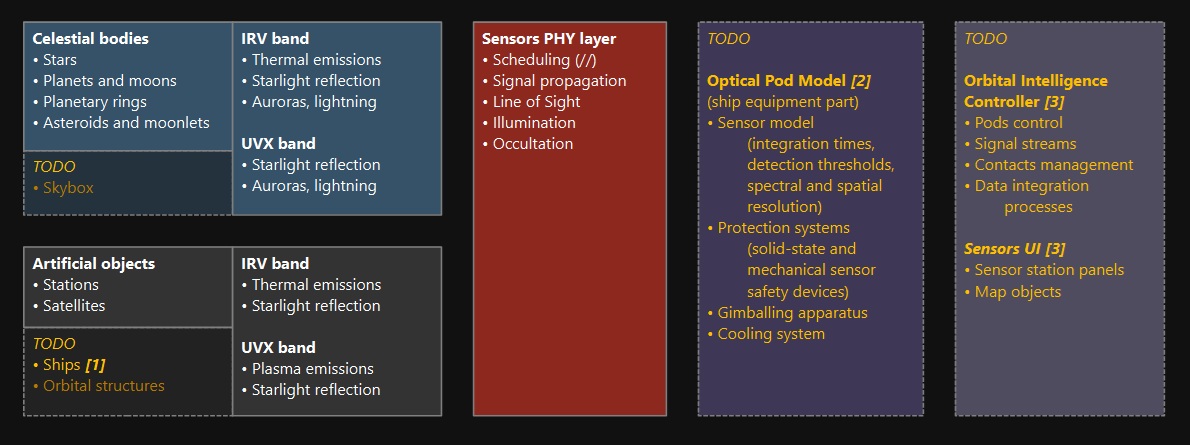 Celestial bodies
• Stars
• Planets and moons
• Planetary rings
• Asteroids and moonlets

TODO
• Skybox

IRV band
• Thermal emissions
• Starlight reflection
• Auroras, lightning

UVX band
• Starlight reflection
• Auroras, lightning

Artificial objects
• Stations
• Satellites

TODO
• Ships [1]
• Orbital structures

IRV band
• Thermal emissions
• Starlight reflection

UVX band
• Plasma emissions
• Starlight reflection

Sensors PHY layer
• Scheduling (//)
• Signal propagation
• Line of Sight
• Illumination
• Occultation

TODO

Optical Pod Model [2]
(ship equipment part)
• Sensor model (integration times, detection thresholds, spectral and spatial resolution)
• Protection systems (solid-state and mechanical sensor safety devices)
• Gimballing apparatus
• Cooling system

TODO

Orbital Intelligence Controller [3]
• Pods control
• Signal streams
• Contacts management
• Data integration processes

Sensors UI [3]
• Sensor station panels
• Map objects